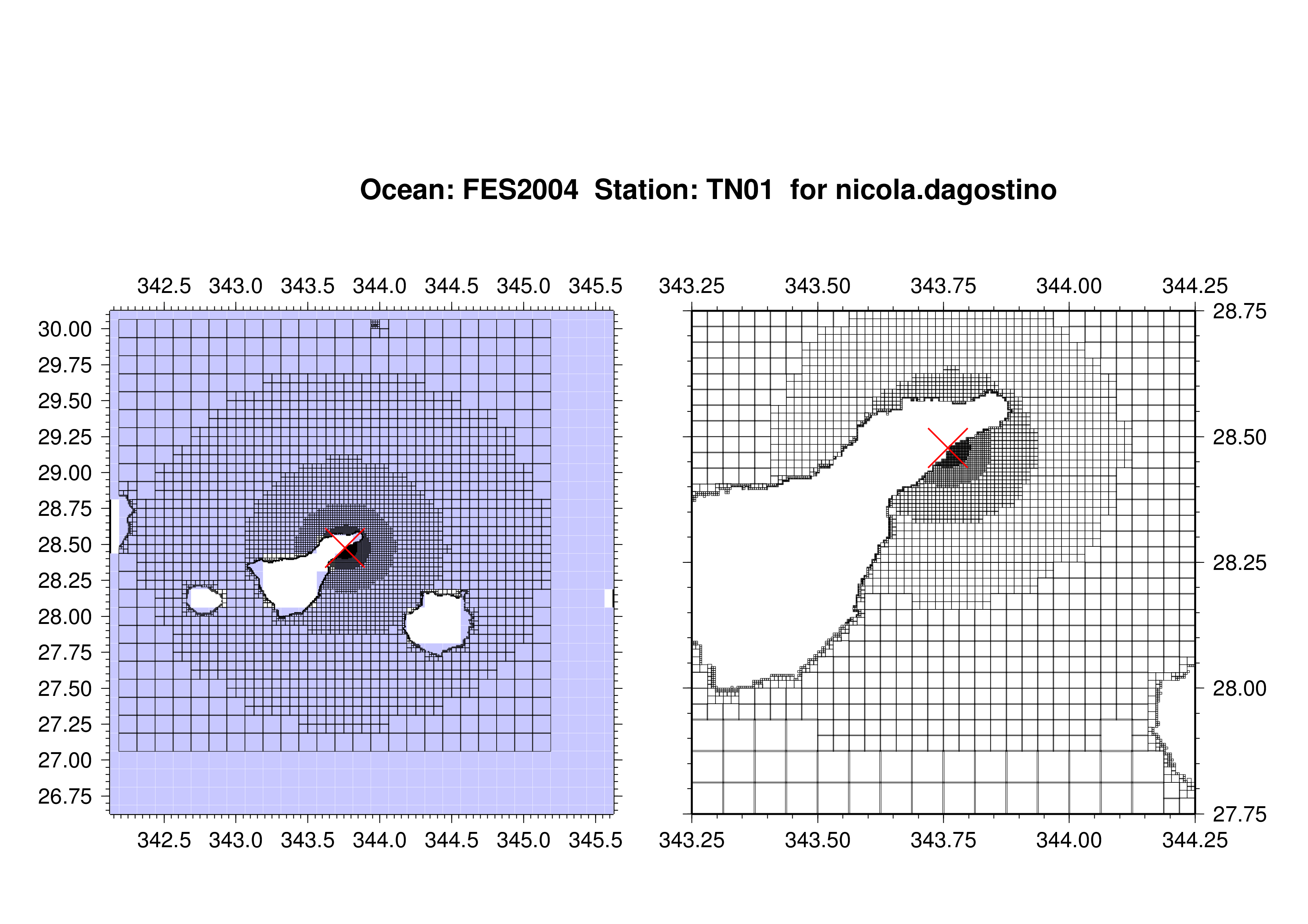 Ocean: FES2004 Station: TN01 for nicola.dagostino

342.5 343.0 343.5 344.0 344.5 345.0 345.5

30.00
29.75
29.50
29.25
29.00
28.75
28.50
28.25
28.00
27.75
27.50
27.25
27.00
26.75

342.5 343.0 343.5 344.0 344.5 345.0 345.5

343.25 343.50 343.75 344.00 344.25

28.75
28.50
28.25
28.00
27.75

343.25 343.50 343.75 344.00 344.25